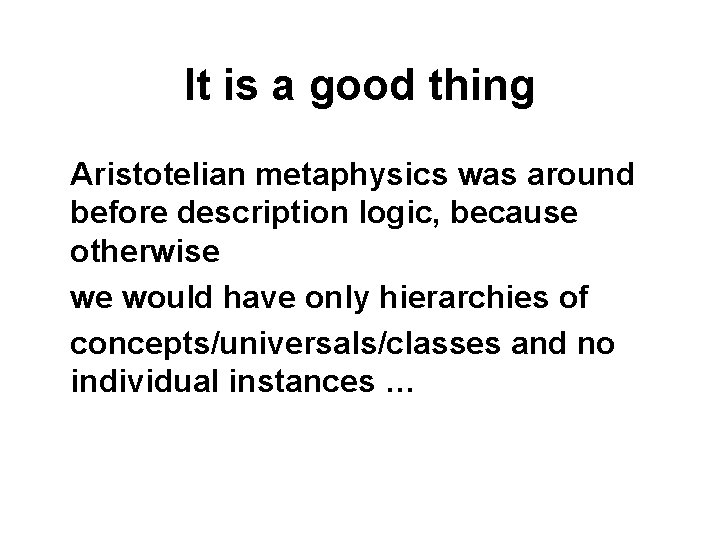 It is a good thing

Aristotelian metaphysics was around before description logic, because otherwise

we would have only hierarchies of

concepts/universals/classes and no individual instances …